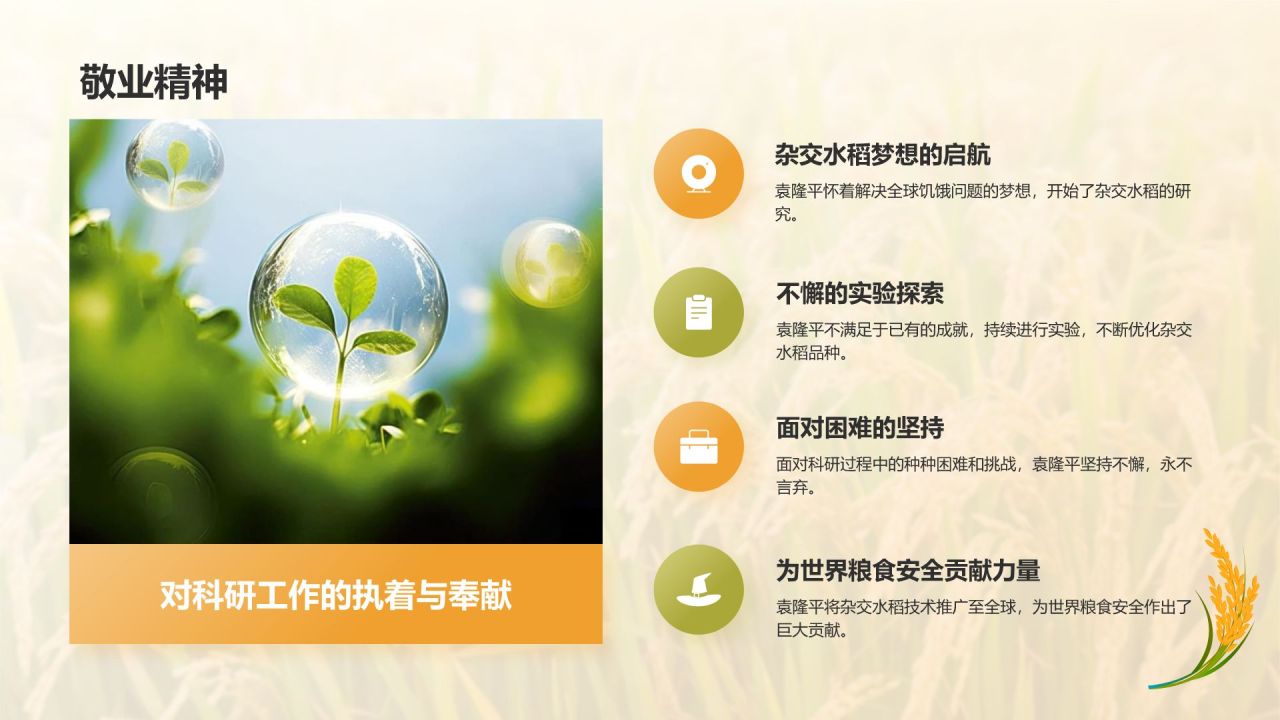 敬业精神

对科研工作的执着与奉献

杂交水稻梦想的启航

袁隆平怀着解决全球饥饿问题的梦想，开始了杂交水稻的研究。

不懈的实验探索

袁隆平不满足于已有的成就，持续进行实验，不断优化杂交水稻品种。

面对困难的坚持

面对科研过程中的种种困难和挑战，袁隆平坚持不懈，永不言弃。

为世界粮食安全贡献力量

袁隆平将杂交水稻技术推广至全球，为世界粮食安全作出了巨大贡献。